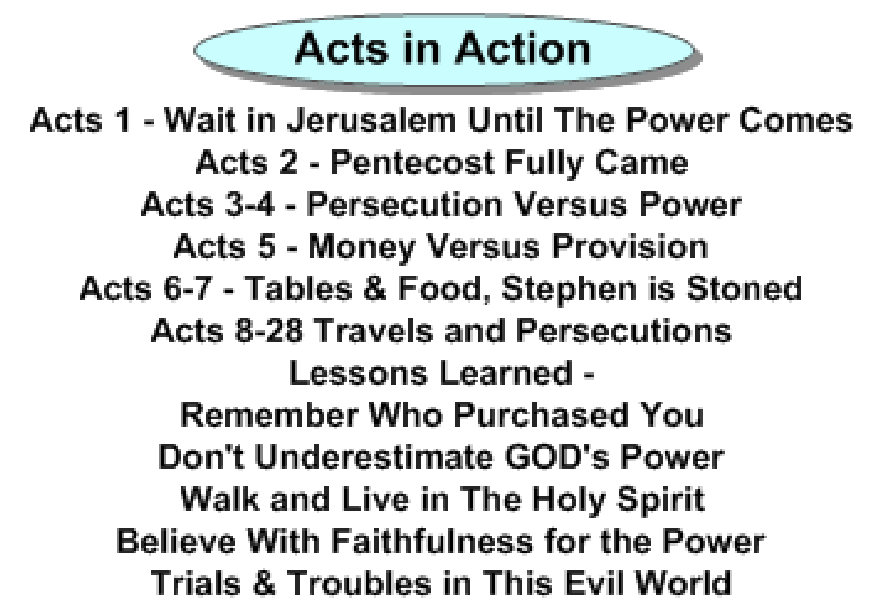 Acts in Action

Acts 1 - Wait in Jerusalem Until The Power Comes
Acts 2 - Pentecost Fully Came
Acts 3-4 - Persecution Versus Power
Acts 5 - Money Versus Provision
Acts 6-7 - Tables & Food, Stephen is Stoned
Acts 8-28 Travels and Persecutions
Lessons Learned -
Remember Who Purchased You
Don't Underestimate GOD's Power
Walk and Live in The Holy Spirit
Believe With Faithfulness for the Power
Trials & Troubles in This Evil World